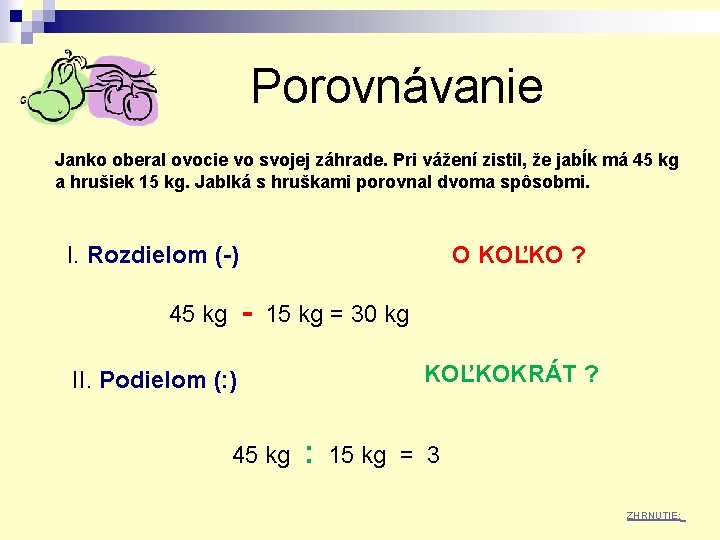 Porovnávanie

Janko oberal ovocie vo svojej záhrade. Pri vážení zistil, že jabĺk má 45 kg a hrušiek 15 kg. Jablká s hruškami porovnal dvoma spôsobmi.

I. Rozdielom (-)

O KOĽKO ?

45 kg - 15 kg = 30 kg

II. Podielom (:)

KOĽKOKRÁT ?

45 kg : 15 kg = 3

ZHRNUTIE: